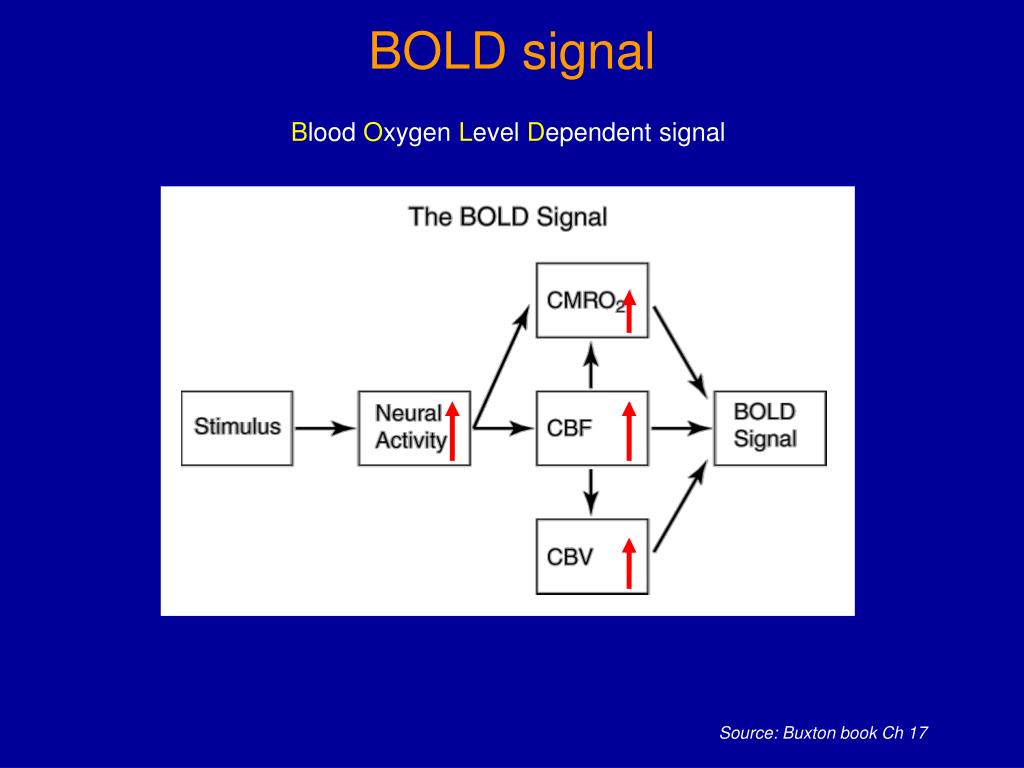 BOLD signal

Blood Oxygen Level Dependent signal

The BOLD Signal

Stimulus

Neural Activity

$CMRO_2$

CBF

CBV

BOLD Signal

Source: Buxton book Ch 17